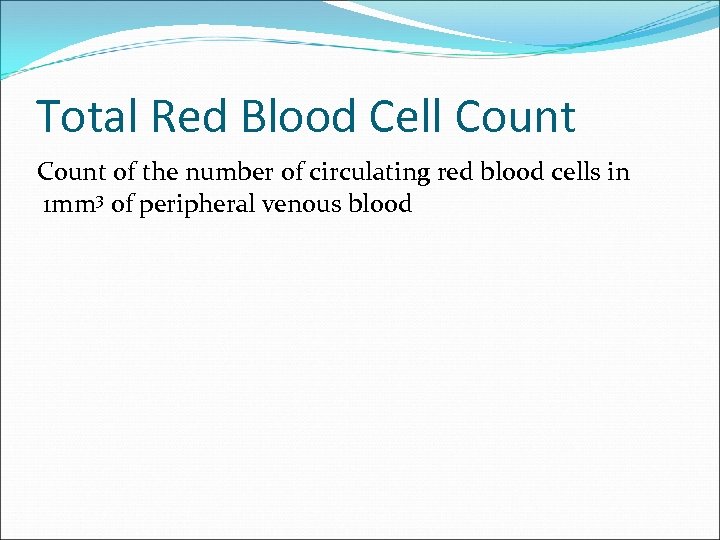 Total Red Blood Cell Count

Count of the number of circulating red blood cells in $1mm^3$ of peripheral venous blood